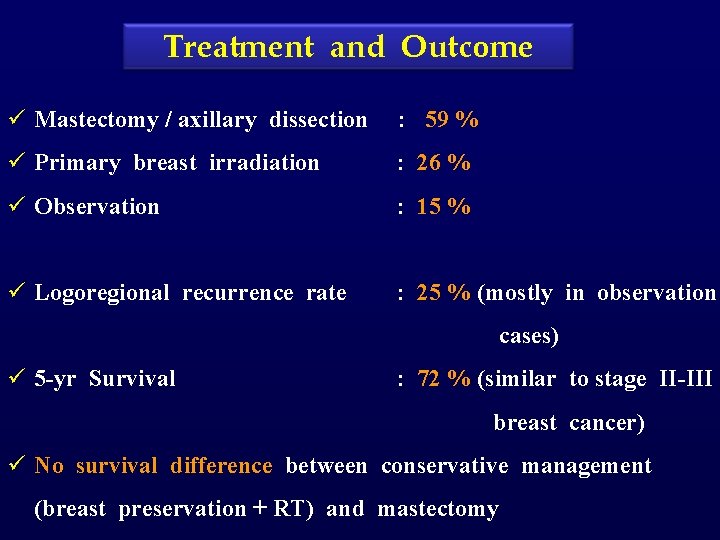 Treatment and Outcome

✓ Mastectomy / axillary dissection : 59 %

✓ Primary breast irradiation : 26 %

✓ Observation : 15 %

✓ Logoregional recurrence rate : 25 % (mostly in observation cases)

✓ 5-yr Survival : 72 % (similar to stage II-III breast cancer)

✓ No survival difference between conservative management (breast preservation + RT) and mastectomy